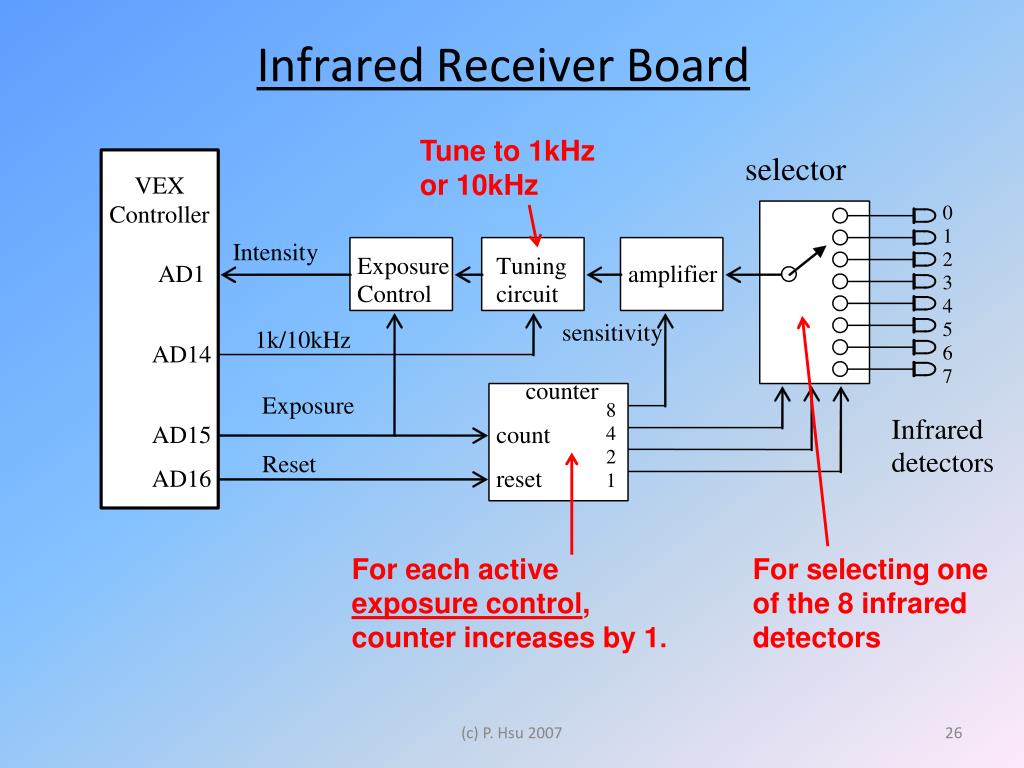 Infrared Receiver Board

Tune to 1kHz or 10kHz

selector

VEX Controller

AD1

AD14

AD15

AD16

Intensity

1k/10kHz

Exposure

Reset

Exposure Control

Tuning circuit

amplifier

sensitivity

counter

count

reset

8
4
2
1

0
1
2
3
4
5
6
7

Infrared detectors

For each active exposure control, counter increases by 1.

For selecting one of the 8 infrared detectors

(c) P. Hsu 2007

26